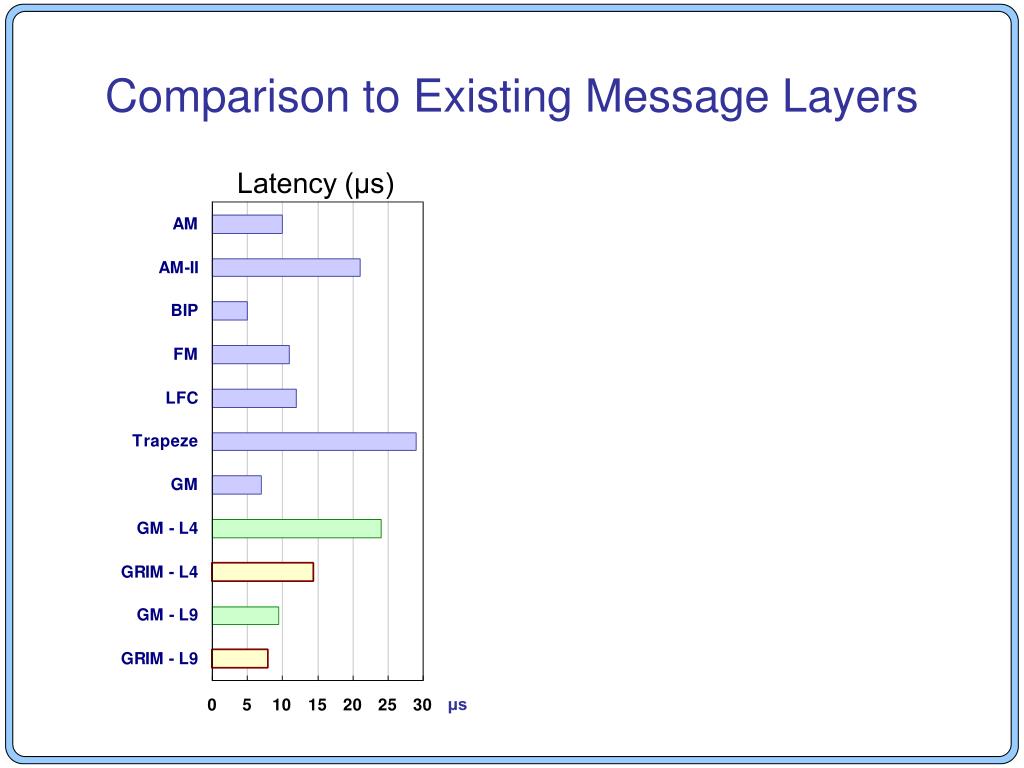 Comparison to Existing Message Layers

Latency (μs)

AM
AM-II
BIP
FM
LFC
Trapeze
GM
GM - L4
GRIM - L4
GM - L9
GRIM - L9

0 5 10 15 20 25 30 μs